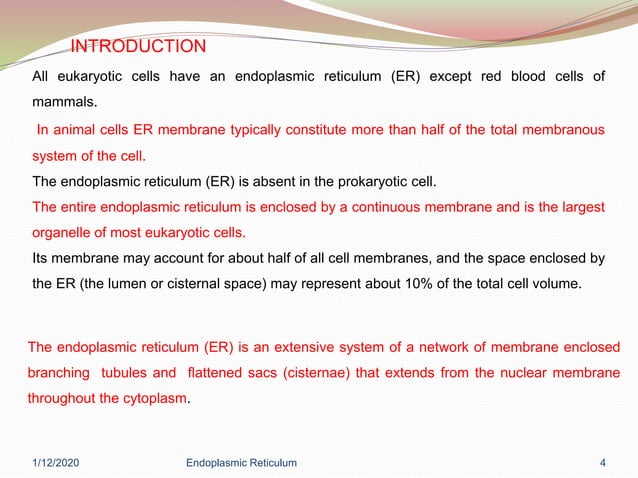 INTRODUCTION

All eukaryotic cells have an endoplasmic reticulum (ER) except red blood cells of mammals.

In animal cells ER membrane typically constitute more than half of the total membranous system of the cell.

The endoplasmic reticulum (ER) is absent in the prokaryotic cell.

The entire endoplasmic reticulum is enclosed by a continuous membrane and is the largest organelle of most eukaryotic cells.

Its membrane may account for about half of all cell membranes, and the space enclosed by the ER (the lumen or cisternal space) may represent about 10% of the total cell volume.

The endoplasmic reticulum (ER) is an extensive system of a network of membrane enclosed branching tubules and flattened sacs (cisternae) that extends from the nuclear membrane throughout the cytoplasm.

1/12/2020 Endoplasmic Reticulum 4